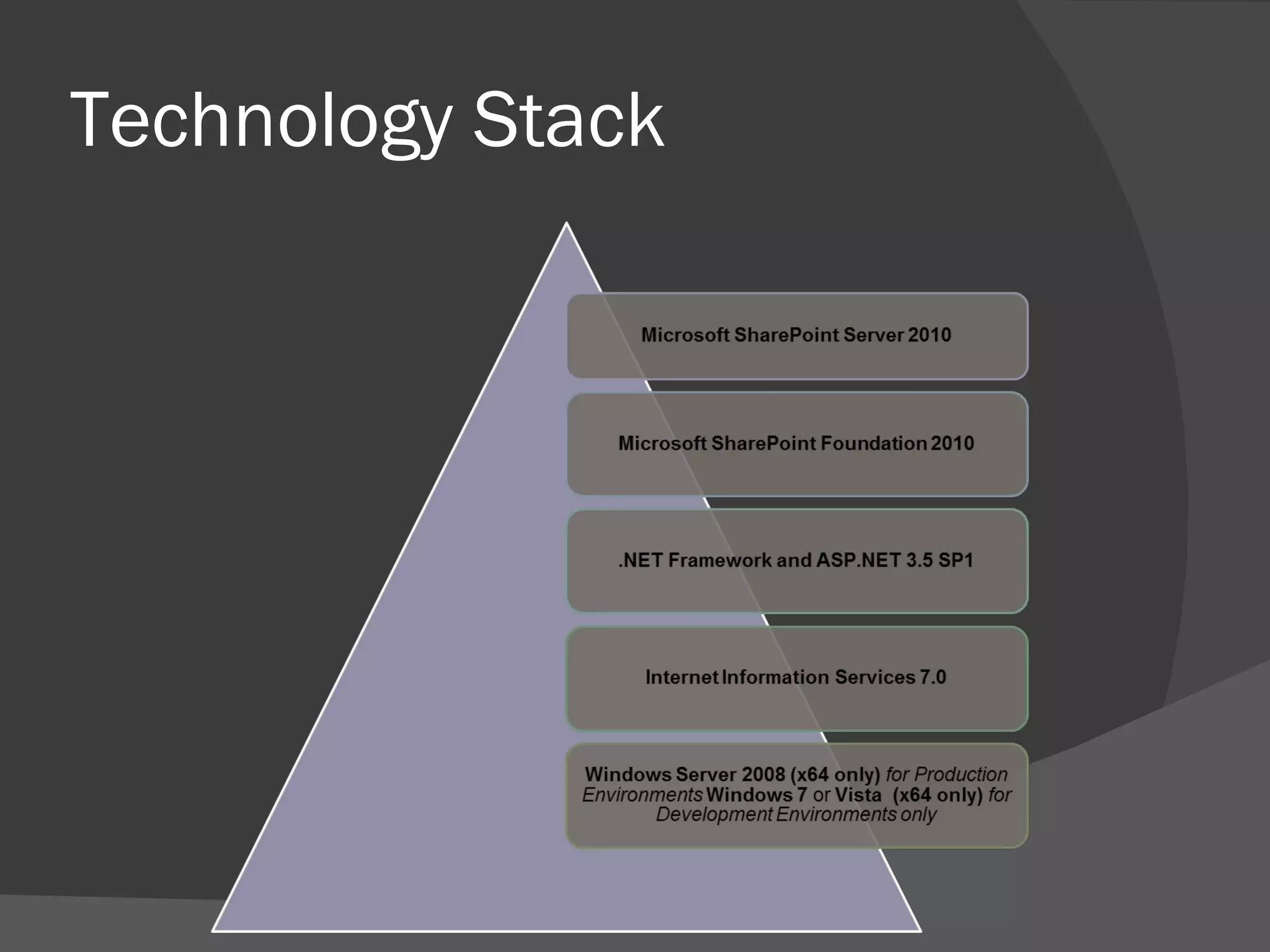 Technology Stack

Microsoft SharePoint Server 2010

Microsoft SharePoint Foundation 2010

.NET Framework and ASP.NET 3.5 SP1

Internet Information Services 7.0

Windows Server 2008 (x64 only) for Production Environments Windows 7 or Vista (x64 only) for Development Environments only